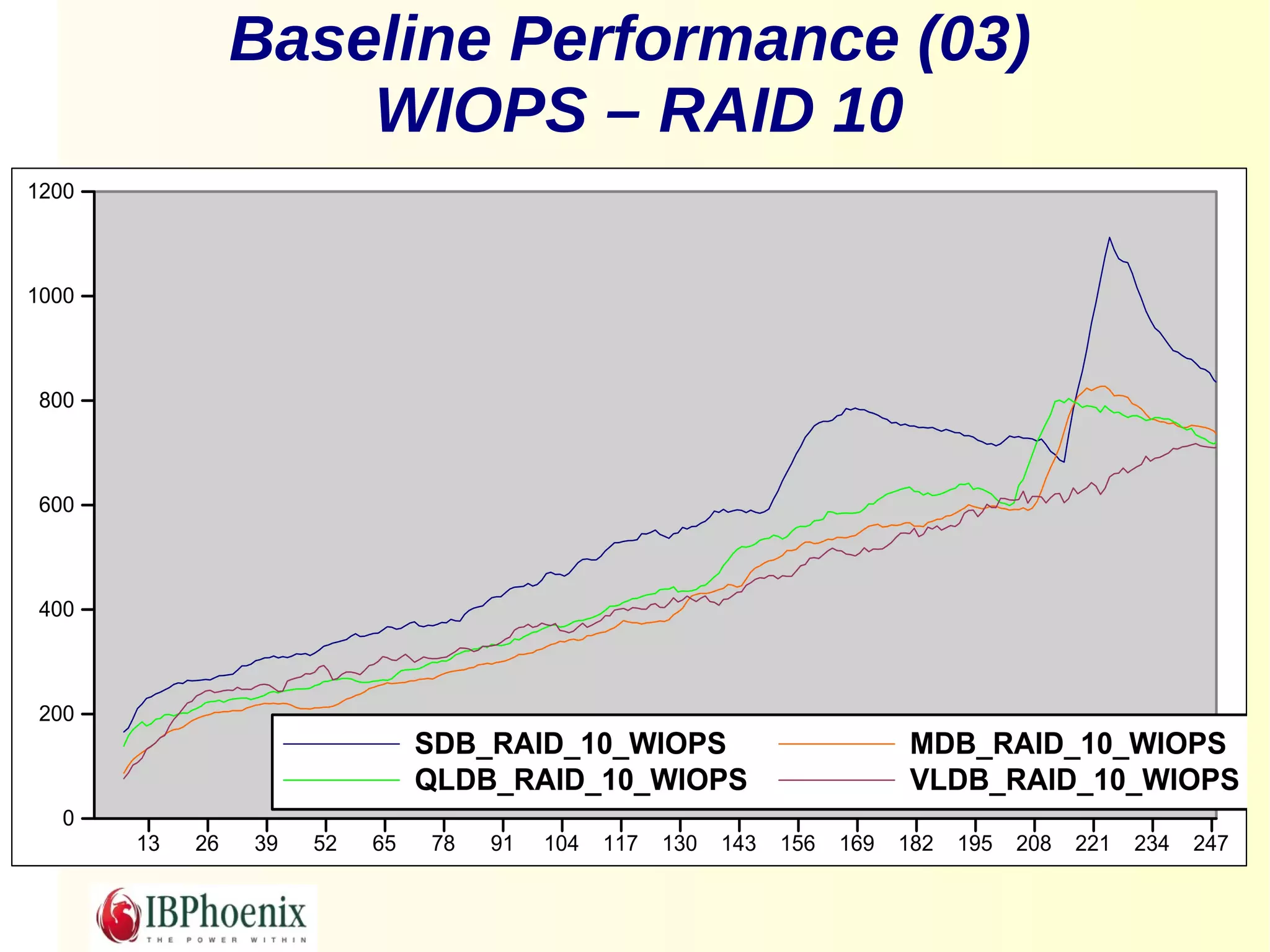 Baseline Performance (03)
WIOPS – RAID 10

1200
1000
800
600
400
200
0

13 26 39 52 65 78 91 104 117 130 143 156 169 182 195 208 221 234 247

SDB_RAID_10_WIOPS
MDB_RAID_10_WIOPS
QLDB_RAID_10_WIOPS
VLDB_RAID_10_WIOPS

IBPhoenix
THE POWER WITHIN